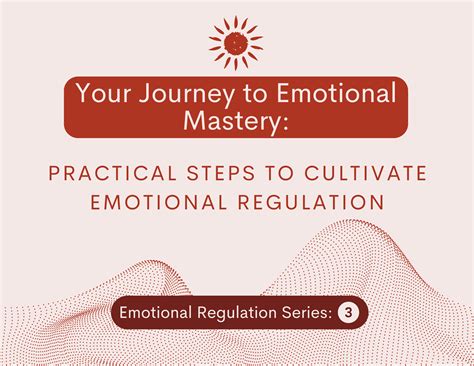 Your Journey to Emotional Mastery:

PRACTICAL STEPS TO CULTIVATE EMOTIONAL REGULATION

Emotional Regulation Series: 3